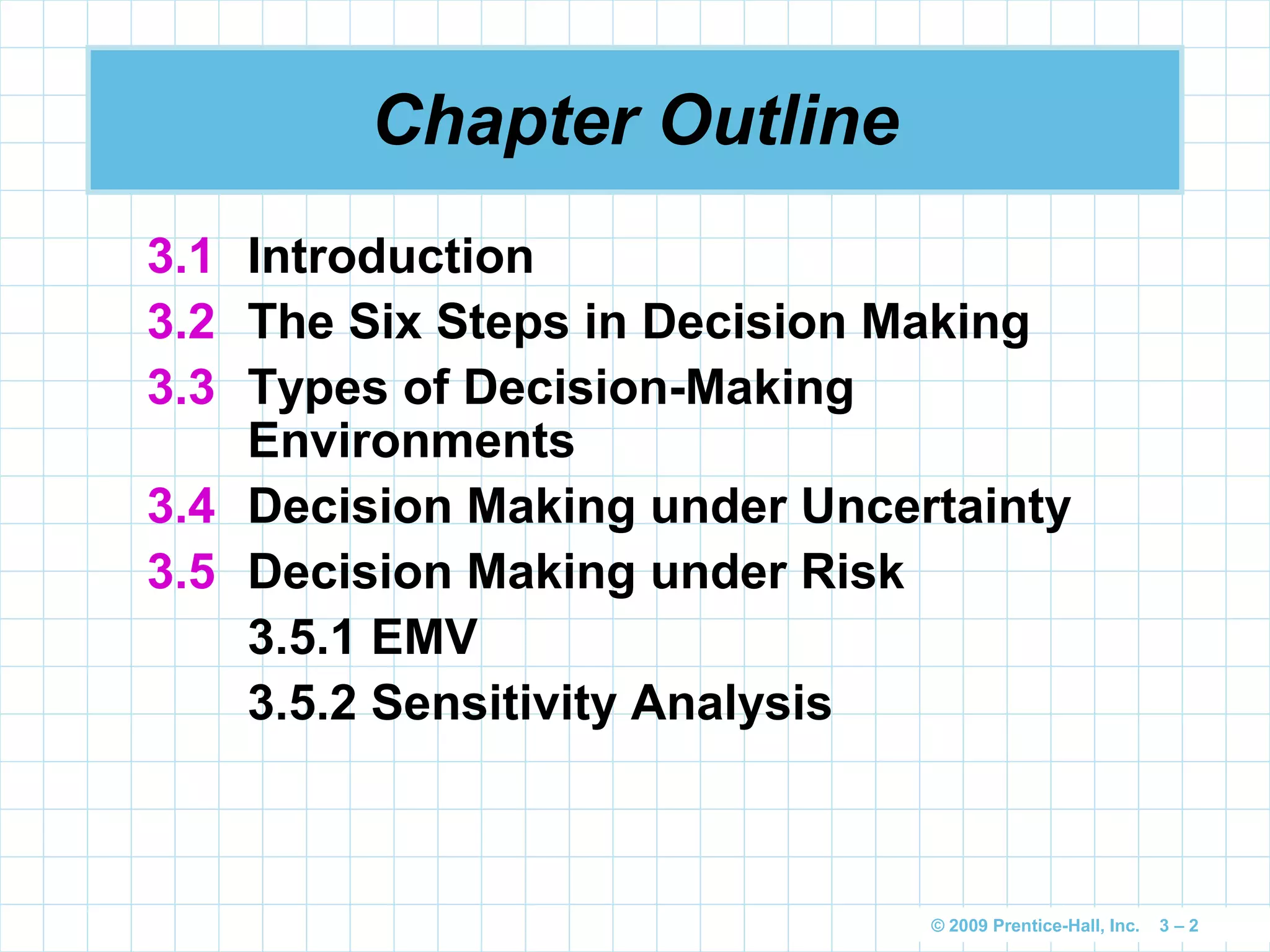 Chapter Outline

3.1 Introduction
3.2 The Six Steps in Decision Making
3.3 Types of Decision-Making Environments
3.4 Decision Making under Uncertainty
3.5 Decision Making under Risk
3.5.1 EMV
3.5.2 Sensitivity Analysis

© 2009 Prentice-Hall, Inc. 3 – 2